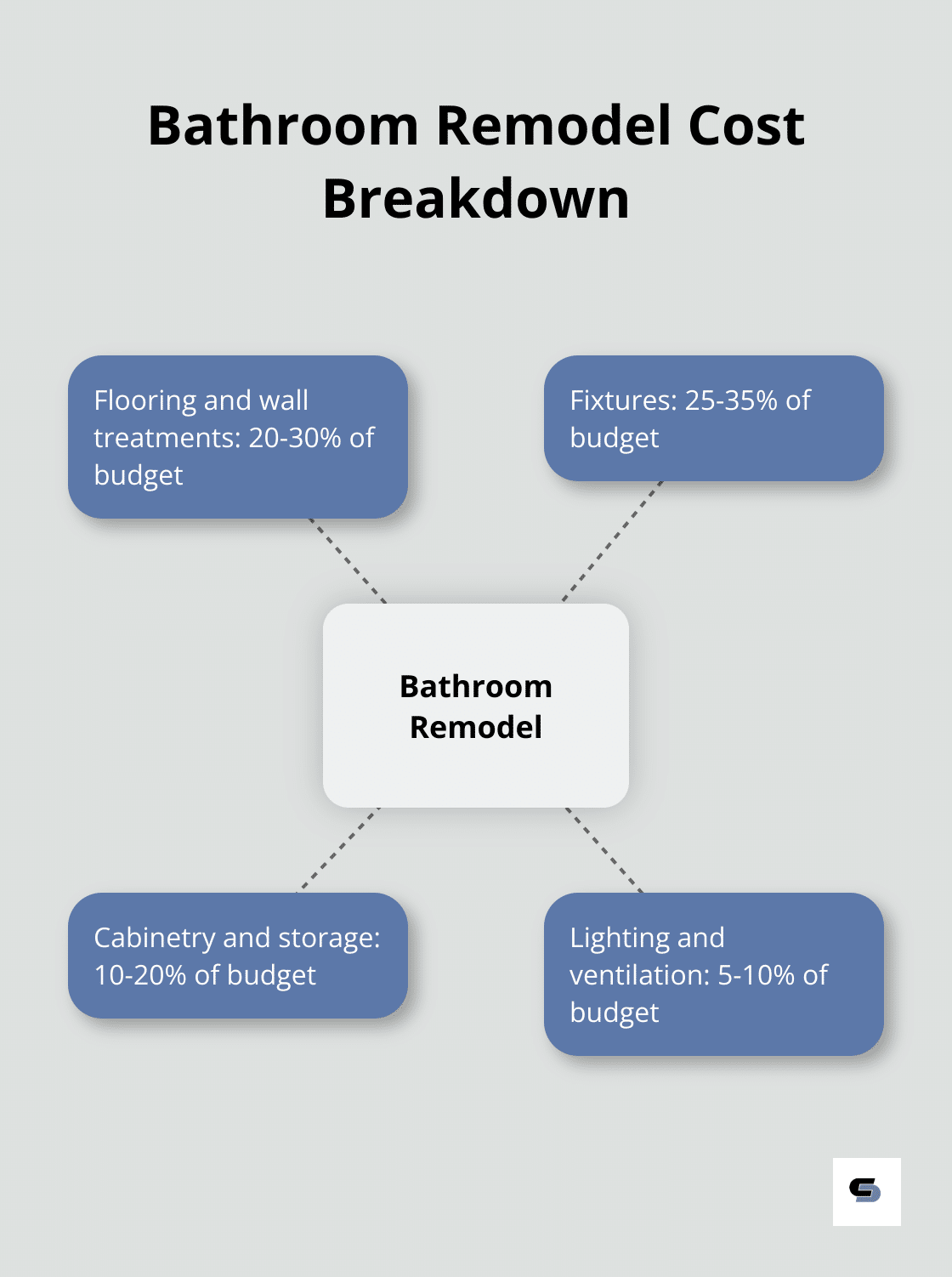 Bathroom Remodel Cost Breakdown

Flooring and wall treatments: 20-30% of budget

Fixtures: 25-35% of budget

Bathroom Remodel

Cabinetry and storage: 10-20% of budget

Lighting and ventilation: 5-10% of budget